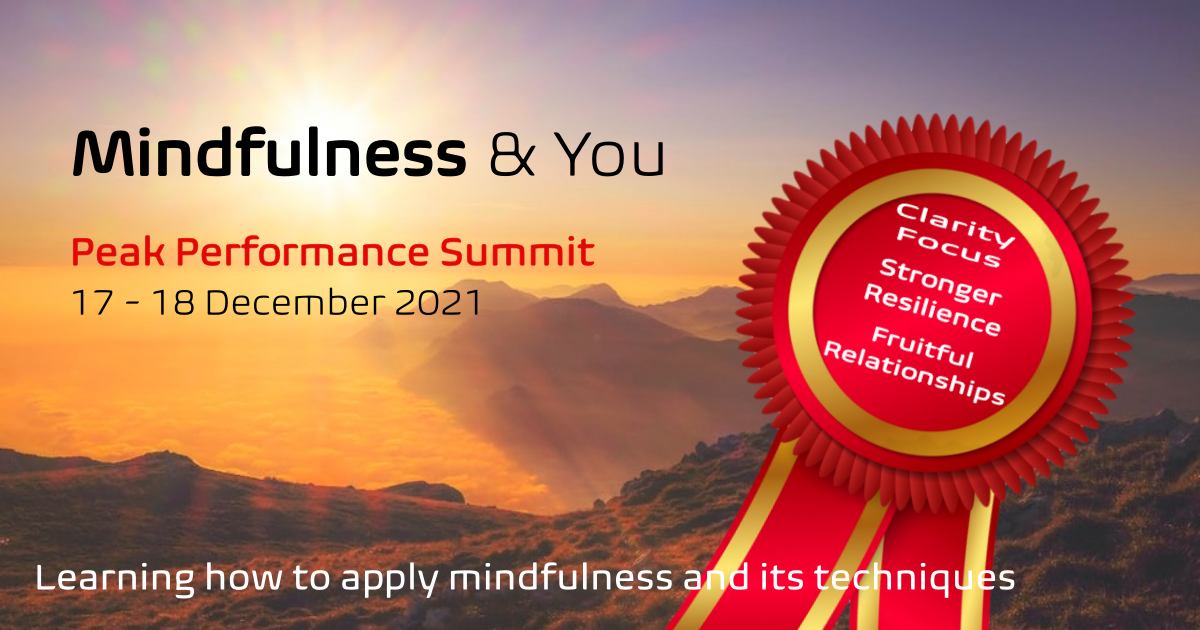 Mindfulness & You

Peak Performance Summit
17 - 18 December 2021

Clarity
Focus
Stronger
Resilience
Fruitful
Relationships

Learning how to apply mindfulness and its techniques